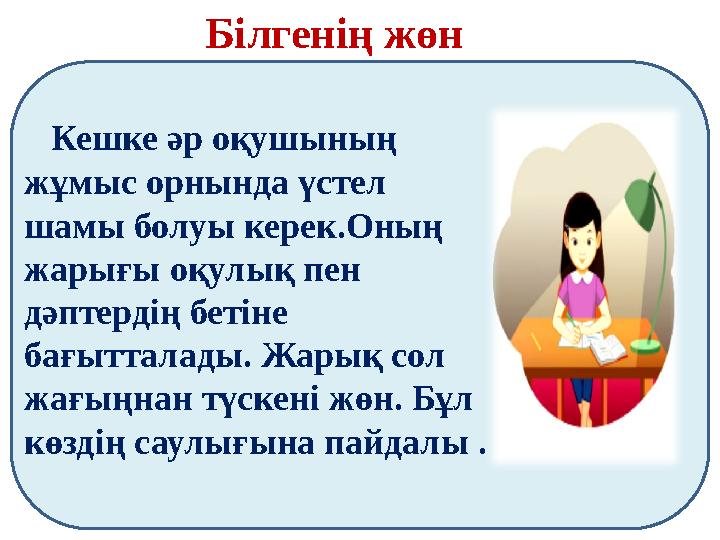 Білгенің жөн

Кешке әр оқушының жұмыс орнында үстел шамы болуы керек.Оның жарығы оқулық пен дәптердің бетіне бағытталады. Жарық сол жағыңнан түскені жөн. Бұл көздің саулығына пайдалы .